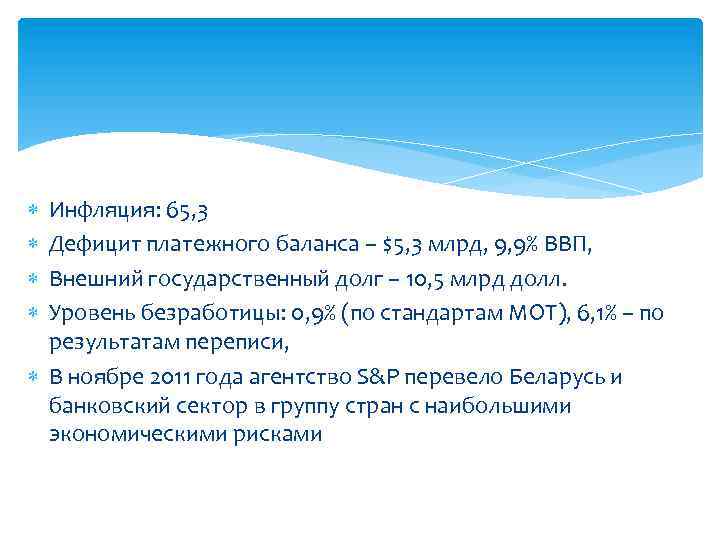 Инфляция: 65,3

Дефицит платежного баланса – $5,3 млрд, 9,9% ВВП,

Внешний государственный долг – 10,5 млрд долл.

Уровень безработицы: 0,9% (по стандартам МОТ), 6,1% – по результатам переписи,

В ноябре 2011 года агентство S&P перевело Беларусь и банковский сектор в группу стран с наибольшими экономическими рисками